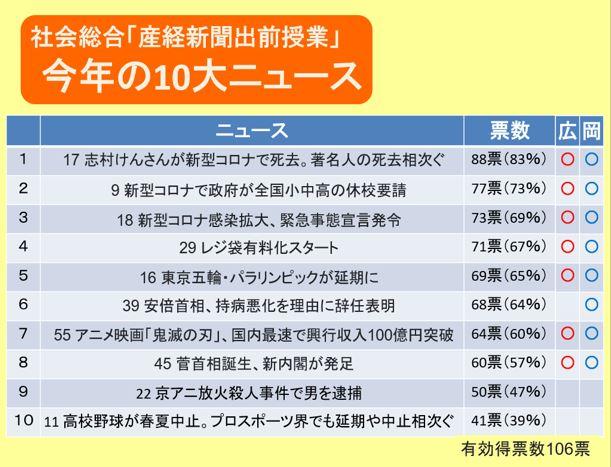 社会総合「産経新聞出前授業」
今年の10大ニュース

|  | ニュース | 票数 | 広 | 岡 |
|---|---|---|---|---|
| 1 | 17 志村けんさんが新型コロナで死去。著名人の死去相次ぐ | 88票(83%) | ○ | ○ |
| 2 | 9 新型コロナで政府が全国小中高の休校要請 | 77票(73%) | ○ | ○ |
| 3 | 18 新型コロナ感染拡大、緊急事態宣言発令 | 73票(69%) | ○ | ○ |
| 4 | 29 レジ袋有料化スタート | 71票(67%) | ○ | ○ |
| 5 | 16 東京五輪・パラリンピックが延期に | 69票(65%) | ○ | ○ |
| 6 | 39 安倍首相、持病悪化を理由に辞任表明 | 68票(64%) |  | ○ |
| 7 | 55 アニメ映画「鬼滅の刃」、国内最速で興行収入100億円突破 | 64票(60%) | ○ | ○ |
| 8 | 45 菅首相誕生、新内閣が発足 | 60票(57%) | ○ | ○ |
| 9 | 22 京アニ放火殺人事件で男を逮捕 | 50票(47%) |  |  |
| 10 | 11 高校野球が春夏中止。プロスポーツ界でも延期や中止相次ぐ | 41票(39%) |  |  |

有効得票数106票